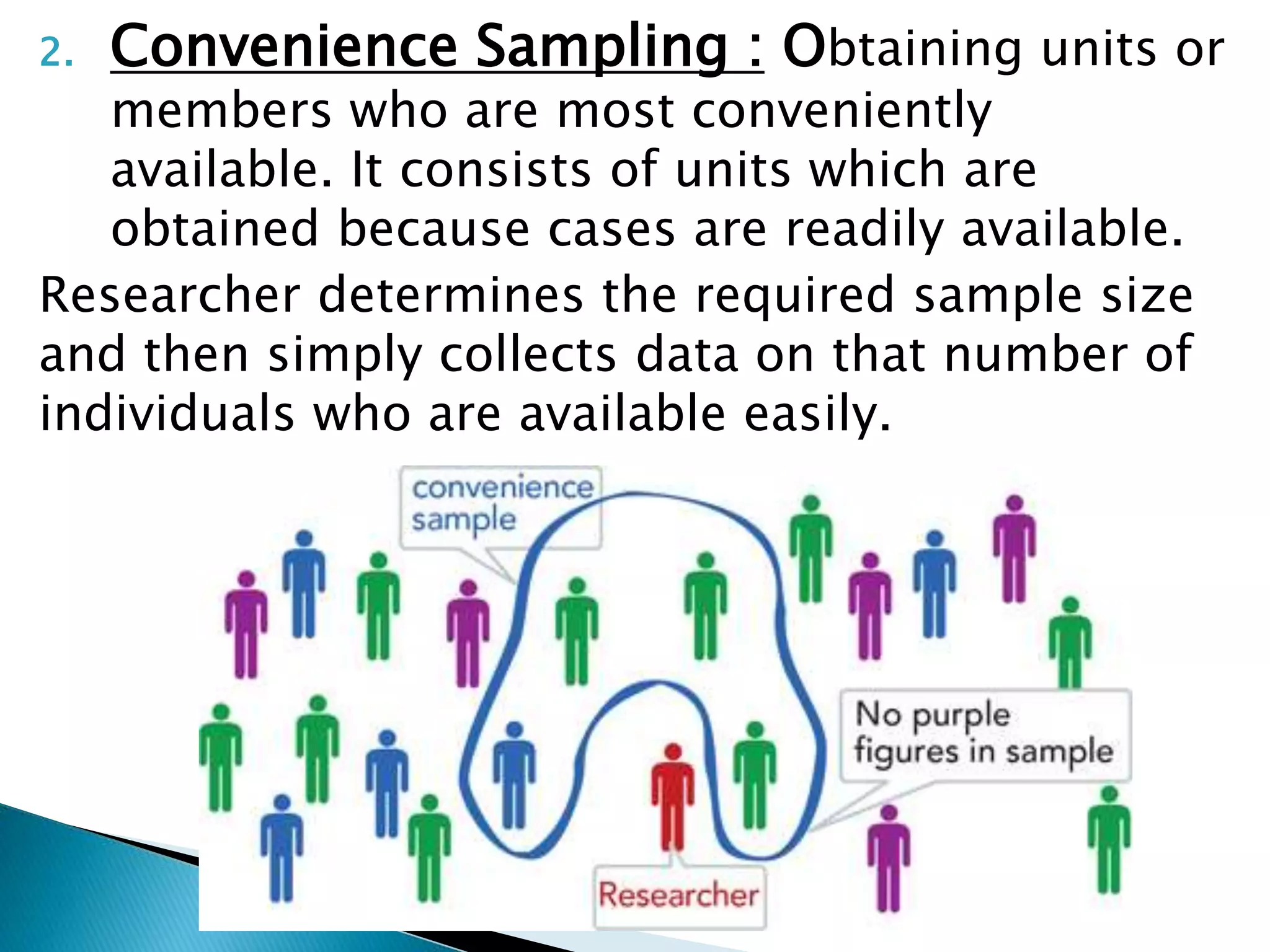 2. Convenience Sampling : Obtaining units or members who are most conveniently available. It consists of units which are obtained because cases are readily available.

Researcher determines the required sample size and then simply collects data on that number of individuals who are available easily.

convenience sample

No purple figures in sample

Researcher